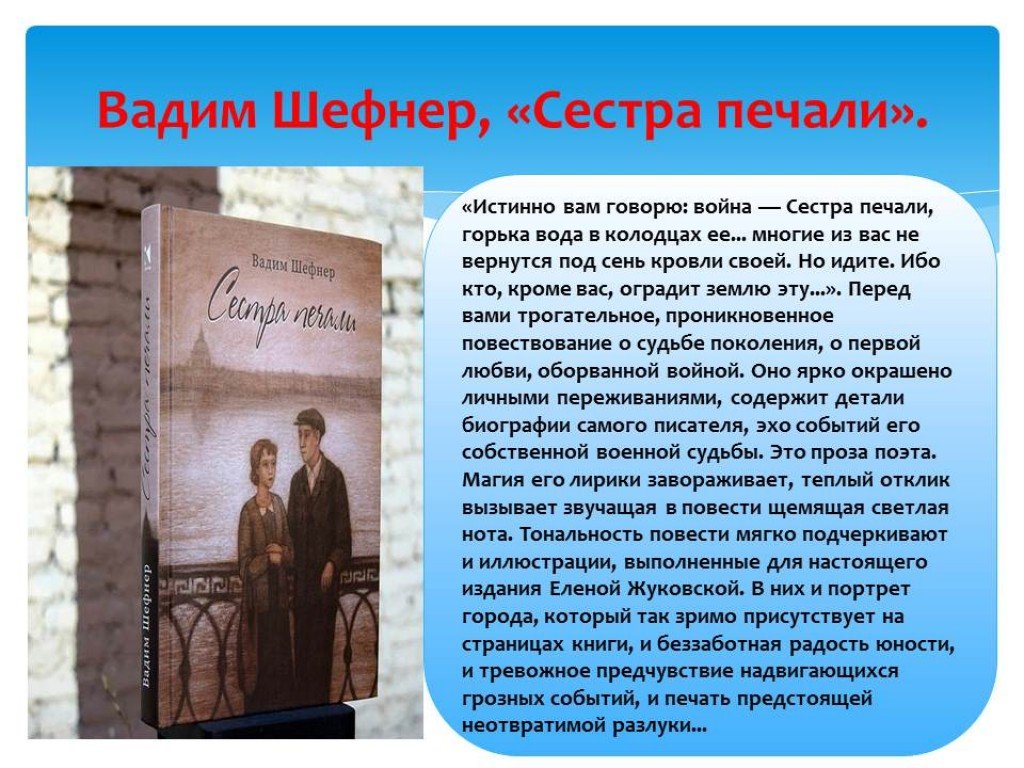 Вадим Шефнер, «Сестра печали».

Вадим Шефнер

Сестра печали

Сестра печали

Вадим Шефнер

«Истинно вам говорю: война — Сестра печали, горька вода в колодцах ее... многие из вас не вернутся под сень кровли своей. Но идите. Ибо кто, кроме вас, оградит землю эту...». Перед вами трогательное, проникновенное повествование о судьбе поколения, о первой любви, оборванной войной. Оно ярко окрашено личными переживаниями, содержит детали биографии самого писателя, эхо событий его собственной военной судьбы. Это проза поэта. Магия его лирики завораживает, теплый отклик вызывает звучащая в повести щемящая светлая нота. Тональность повести мягко подчеркивают и иллюстрации, выполненные для настоящего издания Еленой Жуковской. В них и портрет города, который так зримо присутствует на страницах книги, и беззаботная радость юности, и тревожное предчувствие надвигающихся грозных событий, и печать предстоящей неотвратимой разлуки...